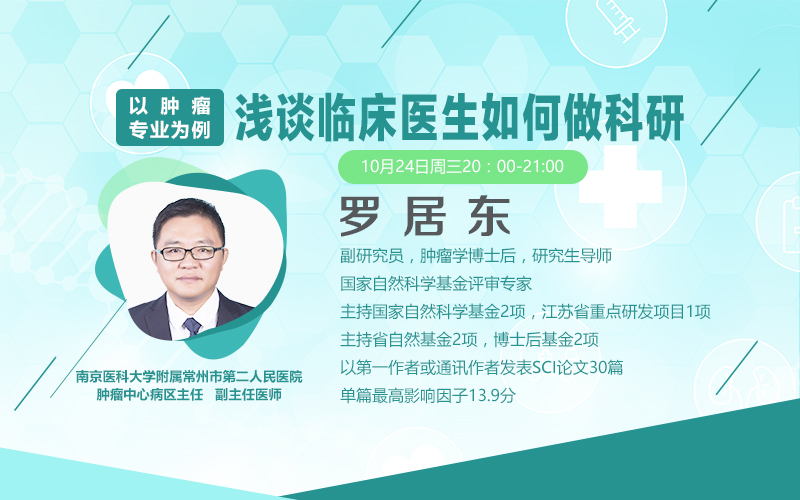 以肿瘤专业为例

浅谈临床医生如何做科研

10月24日周三20：00-21:00

罗居东

副研究员，肿瘤学博士后，研究生导师
国家自然科学基金评审专家
主持国家自然科学基金2项，江苏省重点研发项目1项
主持省自然基金2项，博士后基金2项
以第一作者或通讯作者发表SCI论文30篇
单篇最高影响因子13.9分

南京医科大学附属常州市第二人民医院
肿瘤中心病区主任　副主任医师